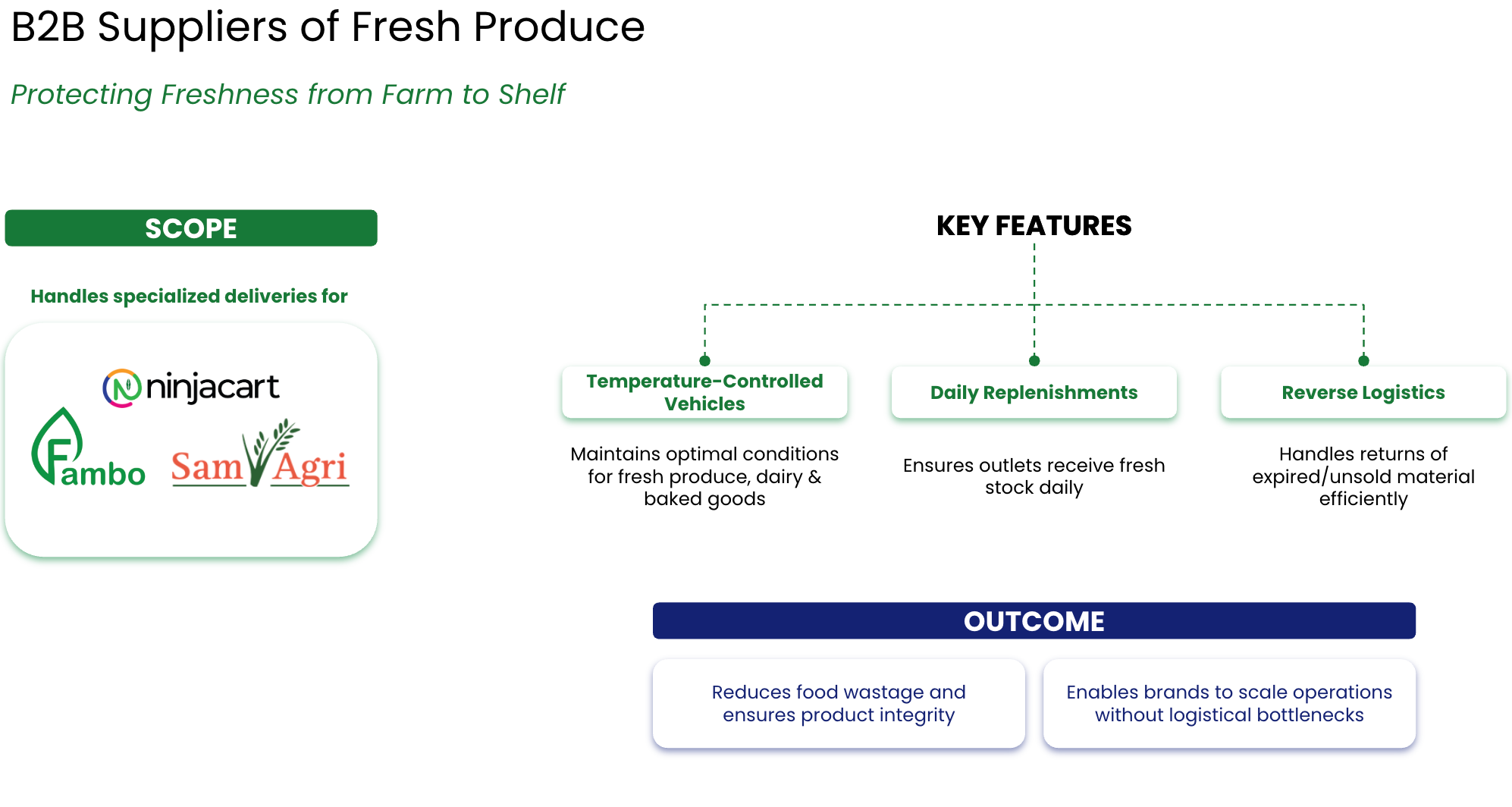 B2B Suppliers of Fresh Produce

Protecting Freshness from Farm to Shelf

SCOPE

Handles specialized deliveries for

ninjacart

Fambo

Sam Agri

KEY FEATURES

Temperature-Controlled Vehicles

Maintains optimal conditions for fresh produce, dairy & baked goods

Daily Replenishments

Ensures outlets receive fresh stock daily

Reverse Logistics

Handles returns of expired/unsold material efficiently

OUTCOME

Reduces food wastage and ensures product integrity

Enables brands to scale operations without logistical bottlenecks